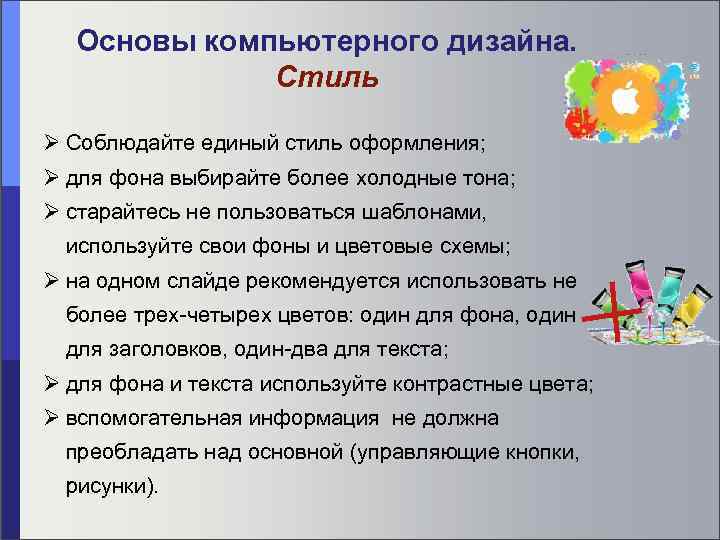 Основы компьютерного дизайна.
Стиль

➢ Соблюдайте единый стиль оформления;
➢ для фона выбирайте более холодные тона;
➢ старайтесь не пользоваться шаблонами, используйте свои фоны и цветовые схемы;
➢ на одном слайде рекомендуется использовать не более трех-четырех цветов: один для фона, один для заголовков, один-два для текста;
➢ для фона и текста используйте контрастные цвета;
➢ вспомогательная информация не должна преобладать над основной (управляющие кнопки, рисунки).